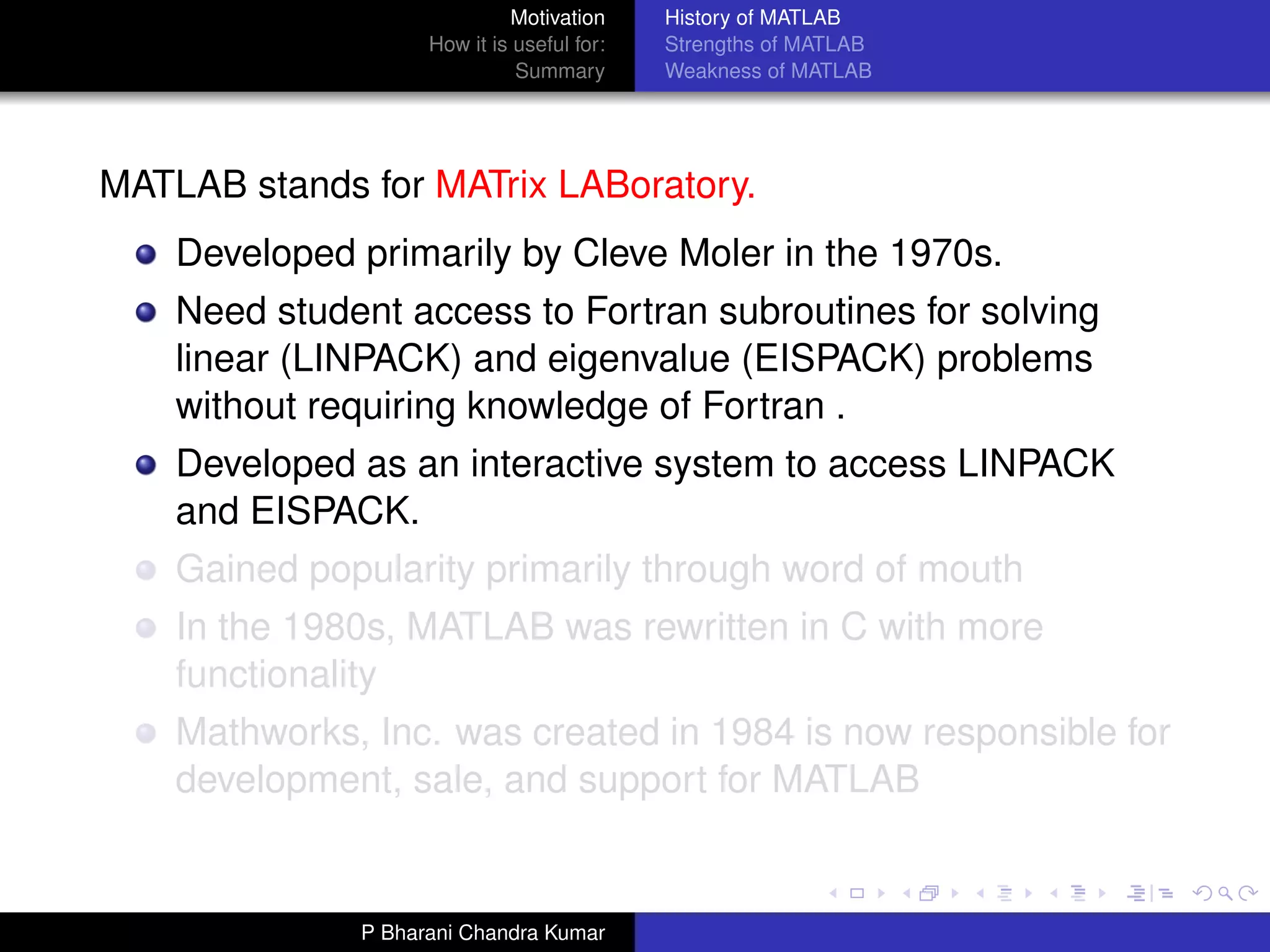 Motivation
How it is useful for:
Summary

History of MATLAB
Strengths of MATLAB
Weakness of MATLAB

MATLAB stands for MATrix LABoratory.

- Developed primarily by Cleve Moler in the 1970s.
- Need student access to Fortran subroutines for solving linear (LINPACK) and eigenvalue (EISPACK) problems without requiring knowledge of Fortran .
- Developed as an interactive system to access LINPACK and EISPACK.
- Gained popularity primarily through word of mouth
- In the 1980s, MATLAB was rewritten in C with more functionality
- Mathworks, Inc. was created in 1984 is now responsible for development, sale, and support for MATLAB

P Bharani Chandra Kumar